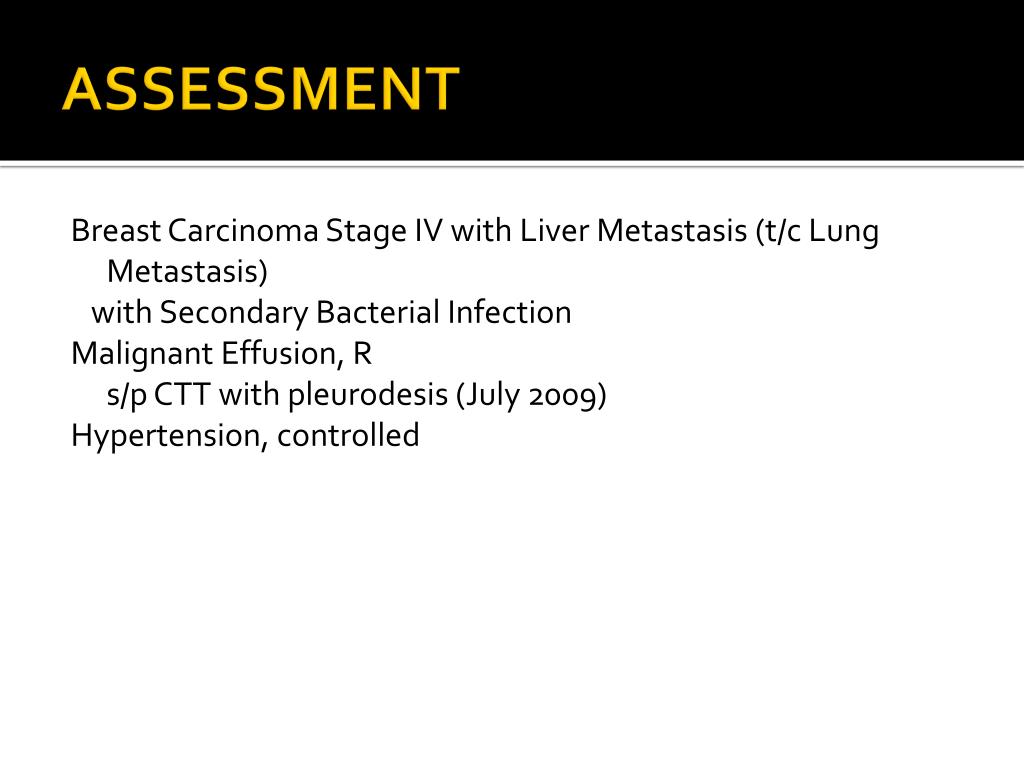 ASSESSMENT

Breast Carcinoma Stage IV with Liver Metastasis (t/c Lung Metastasis)
with Secondary Bacterial Infection
Malignant Effusion, R
s/p CTT with pleurodesis (July 2009)
Hypertension, controlled